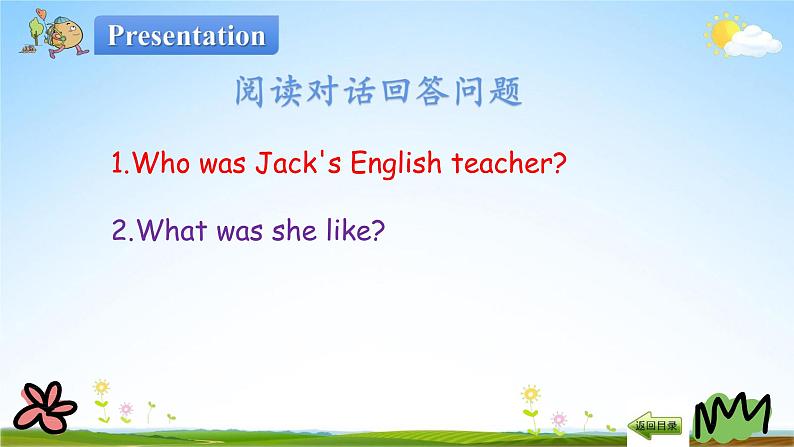 Presentation

阅读对话回答问题

1.Who was Jack's English teacher?

2.What was she like?

返回目录